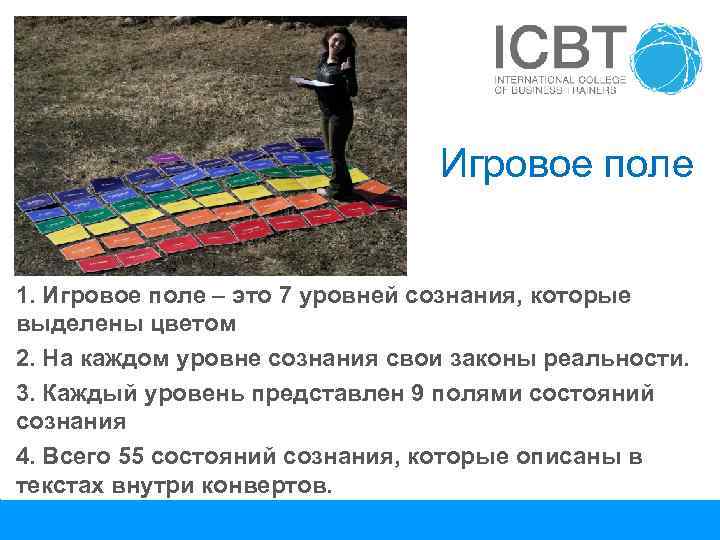 ICBT
INTERNATIONAL COLLEGE OF BUSINESS TRAINERS

Игровое поле

1. Игровое поле – это 7 уровней сознания, которые выделены цветом

2. На каждом уровне сознания свои законы реальности.

3. Каждый уровень представлен 9 полями состояний сознания

4. Всего 55 состояний сознания, которые описаны в текстах внутри конвертов.